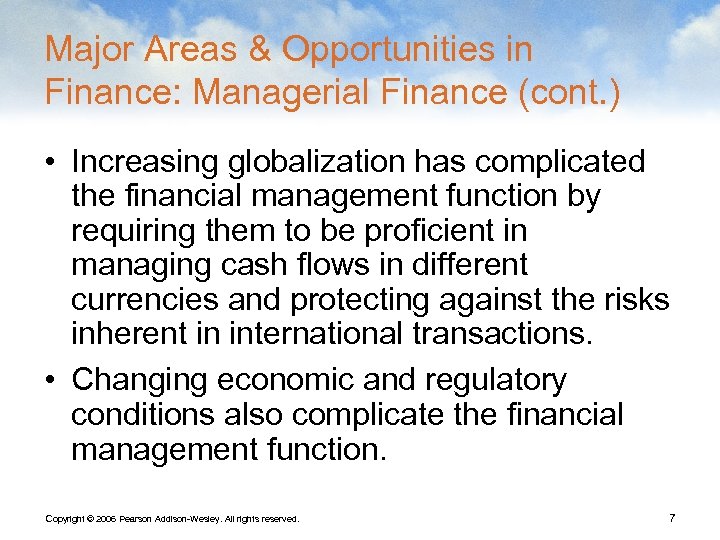 Major Areas & Opportunities in Finance: Managerial Finance (cont.)

• Increasing globalization has complicated the financial management function by requiring them to be proficient in managing cash flows in different currencies and protecting against the risks inherent in international transactions.

• Changing economic and regulatory conditions also complicate the financial management function.

Copyright © 2006 Pearson Addison-Wesley. All rights reserved.

7